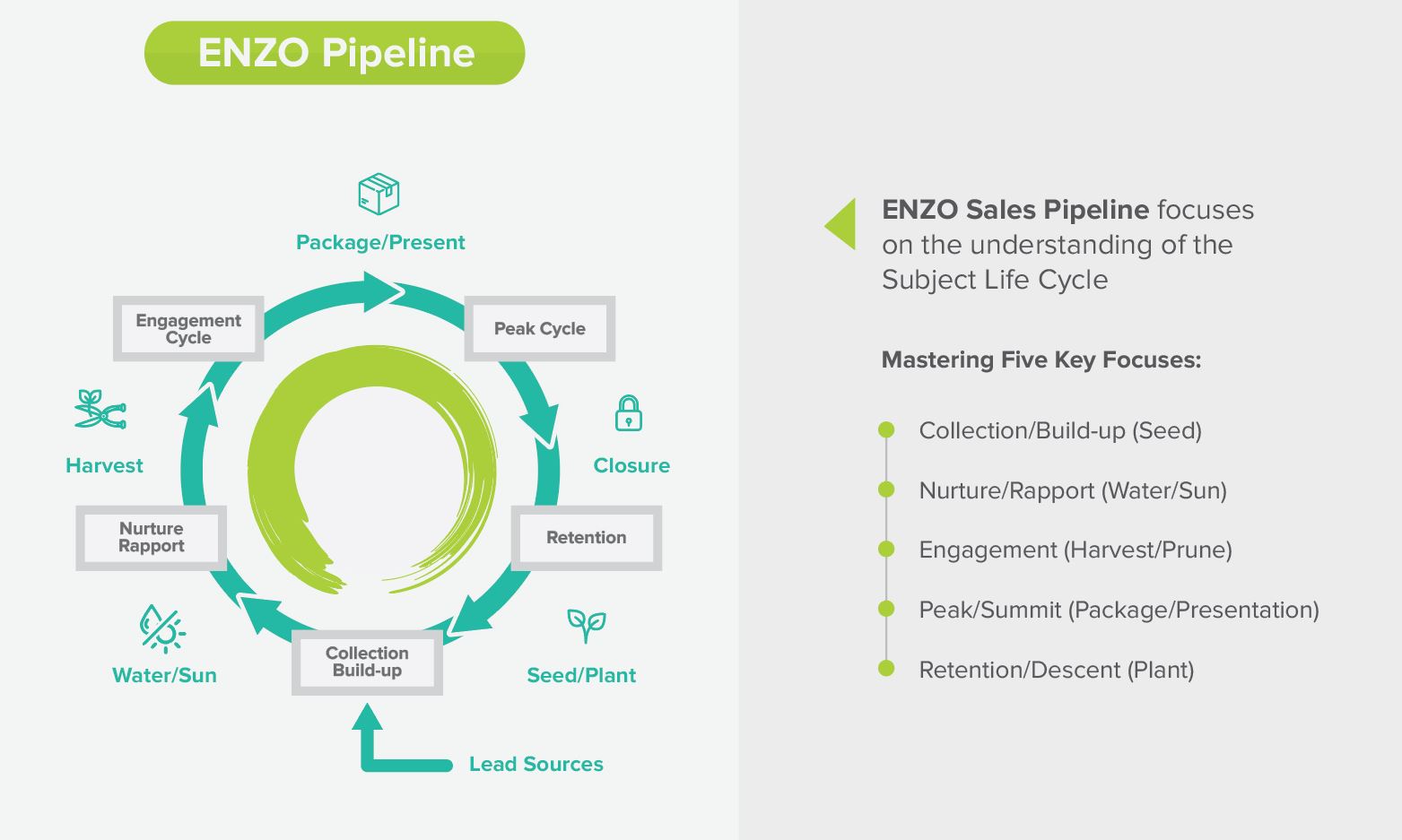 ENZO Pipeline

Package/Present

Engagement Cycle

Peak Cycle

Harvest

Closure

Nurture Rapport

Retention

Water/Sun

Collection Build-up

Seed/Plant

Lead Sources

ENZO Sales Pipeline focuses on the understanding of the Subject Life Cycle

Mastering Five Key Focuses:

Collection/Build-up (Seed)

Nurture/Rapport (Water/Sun)

Engagement (Harvest/Prune)

Peak/Summit (Package/Presentation)

Retention/Descent (Plant)